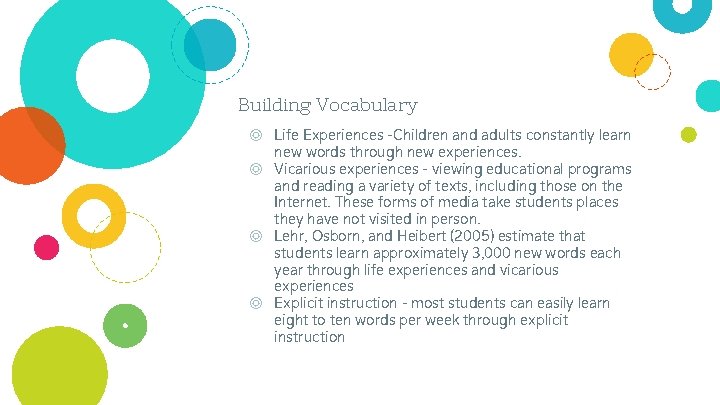 Building Vocabulary

◎ Life Experiences -Children and adults constantly learn new words through new experiences.
◎ Vicarious experiences - viewing educational programs and reading a variety of texts, including those on the Internet. These forms of media take students places they have not visited in person.
◎ Lehr, Osborn, and Heibert (2005) estimate that students learn approximately 3,000 new words each year through life experiences and vicarious experiences
◎ Explicit instruction - most students can easily learn eight to ten words per week through explicit instruction